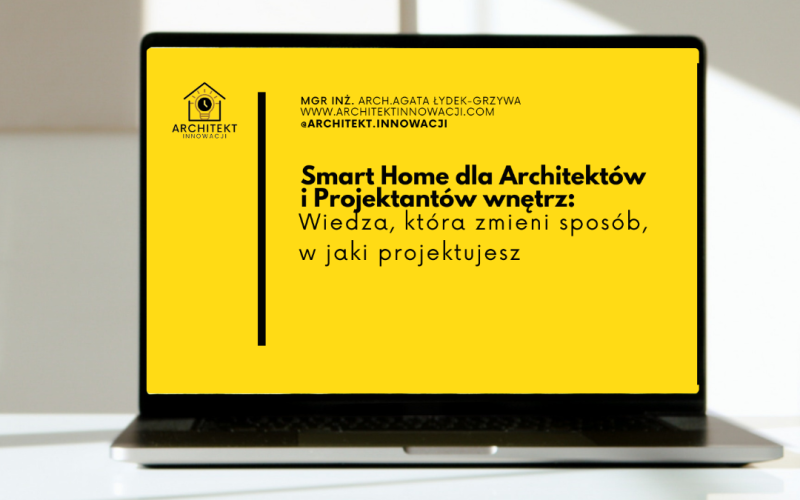 ARCHITEKT
INNOWACJI

MGR INŻ. ARCH.AGATA ŁYDEK-GRZYWA
WWW.ARCHITEKTINNOWACJI.COM
@ARCHITEKT.INNOWACJI

Smart Home dla Architektów i Projektantów wnętrz:
Wiedza, która zmieni sposób, w jaki projektujesz